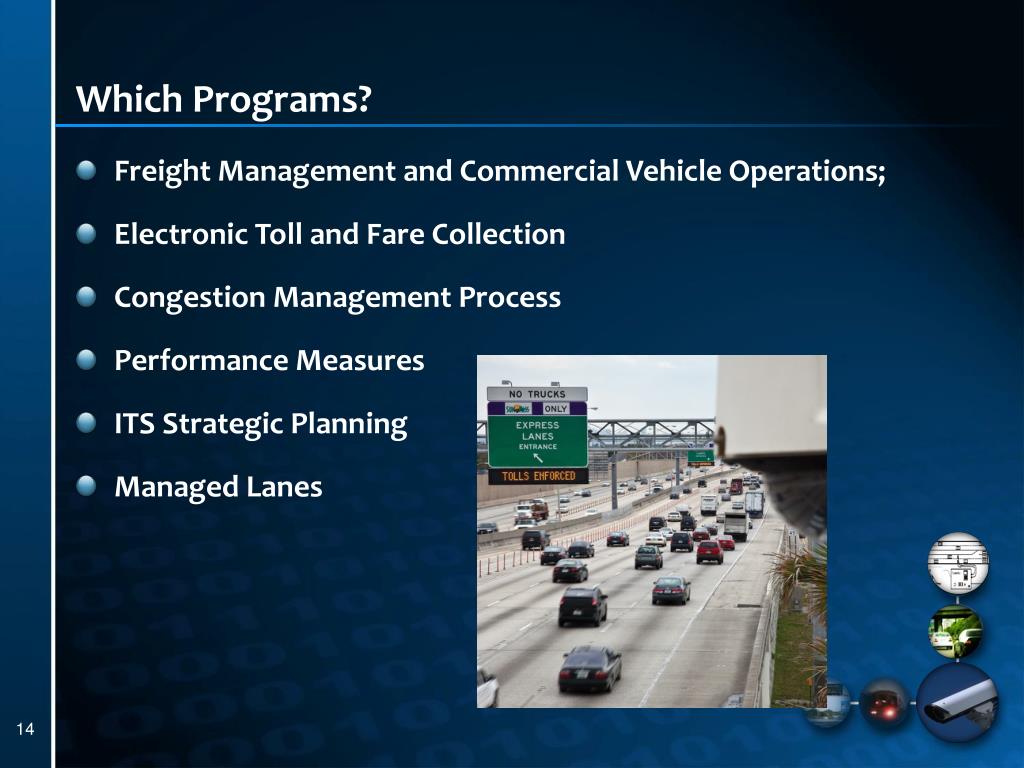 Which Programs?

Freight Management and Commercial Vehicle Operations;

Electronic Toll and Fare Collection

Congestion Management Process

Performance Measures

ITS Strategic Planning

Managed Lanes

NO TRUCKS

ONLY

EXPRESS LANES ENTRANCE

TOLLS ENFORCED

14